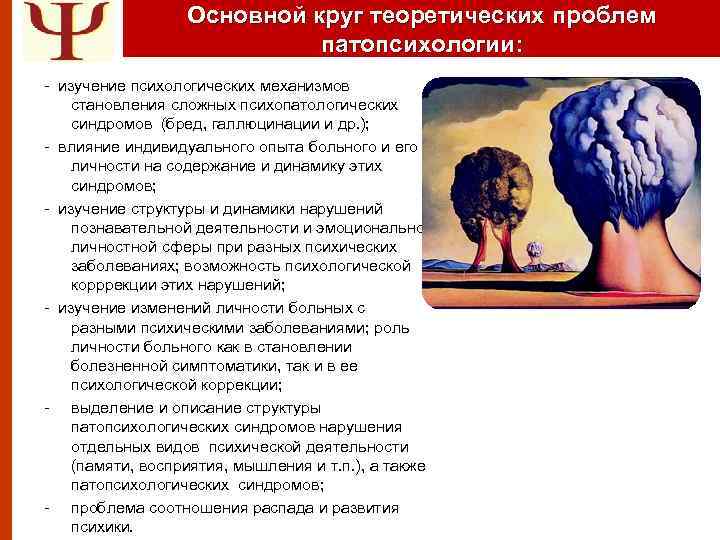 Ψ

Основной круг теоретических проблем патопсихологии:

- изучение психологических механизмов становления сложных психопатологических синдромов (бред, галлюцинации и др.);
- влияние индивидуального опыта больного и его личности на содержание и динамику этих синдромов;
- изучение структуры и динамики нарушений познавательной деятельности и эмоционально личностной сферы при разных психических заболеваниях; возможность психологической корррекции этих нарушений;
- изучение изменений личности больных с разными психическими заболеваниями; роль личности больного как в становлении болезненной симптоматики, так и в ее психологической коррекции;
- выделение и описание структуры патопсихологических синдромов нарушения отдельных видов психической деятельности (памяти, восприятия, мышления и т.п.), а также патопсихологических синдромов;
- проблема соотношения распада и развития психики.